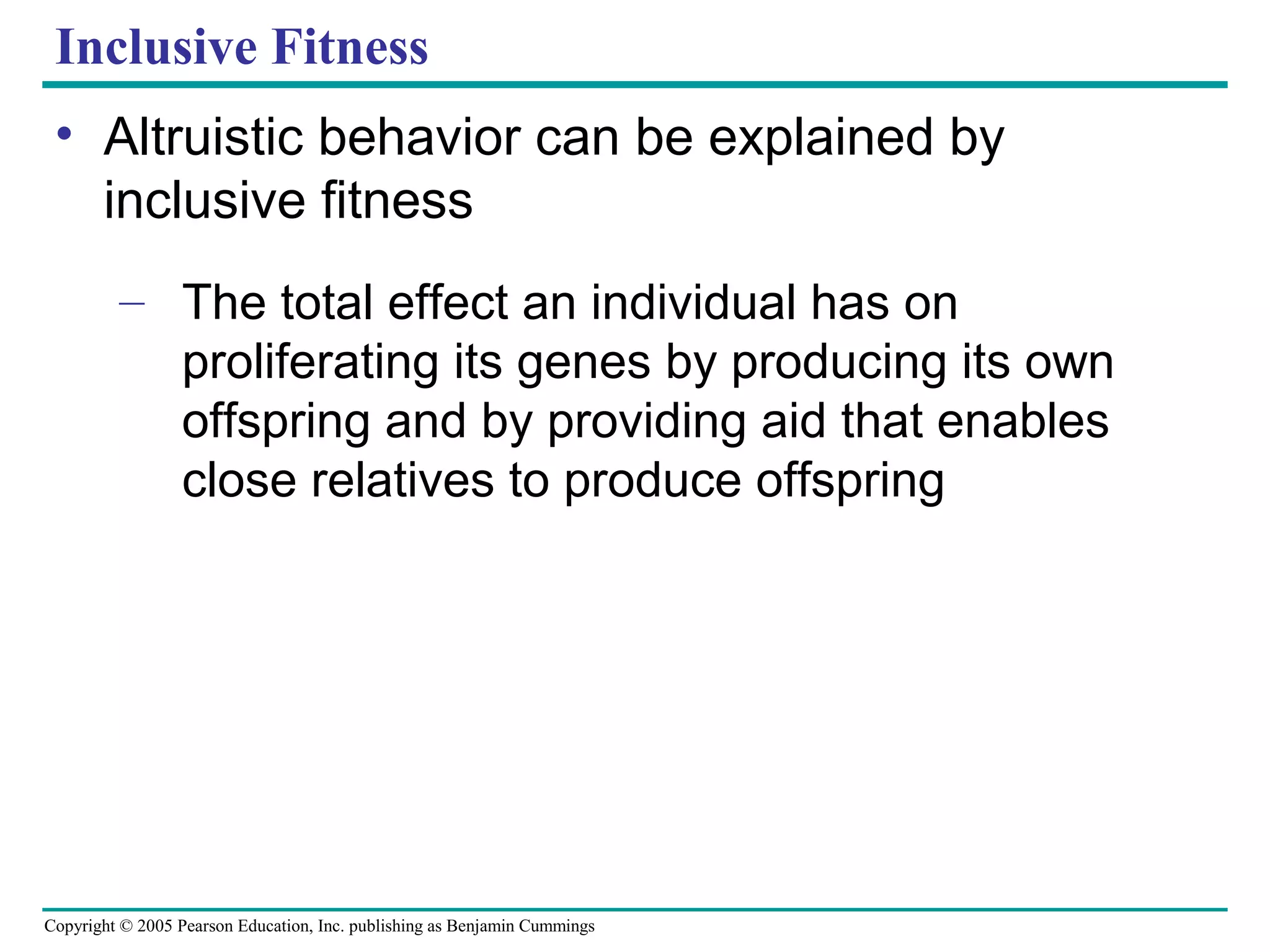 Inclusive Fitness

• Altruistic behavior can be explained by inclusive fitness

– The total effect an individual has on proliferating its genes by producing its own offspring and by providing aid that enables close relatives to produce offspring

Copyright © 2005 Pearson Education, Inc. publishing as Benjamin Cummings